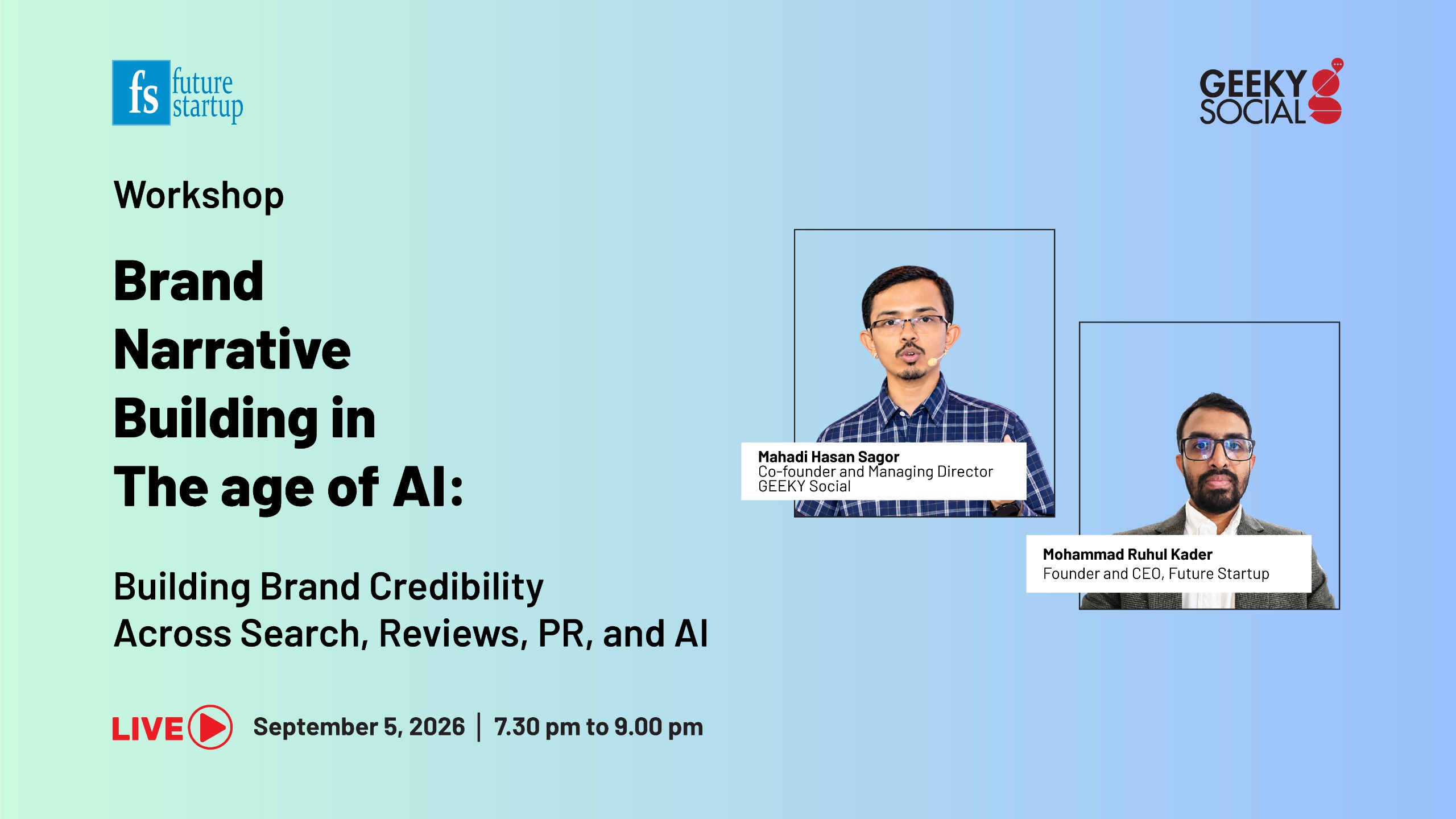 fs future startup

GEEKY SOCIAL

Workshop

Brand Narrative Building in The age of AI:

Building Brand Credibility Across Search, Reviews, PR, and AI

LIVE September 5, 2026 | 7.30 pm to 9.00 pm

Mahadi Hasan Sagor
Co-founder and Managing Director
GEEKY Social

Mohammad Ruhul Kader
Founder and CEO, Future Startup